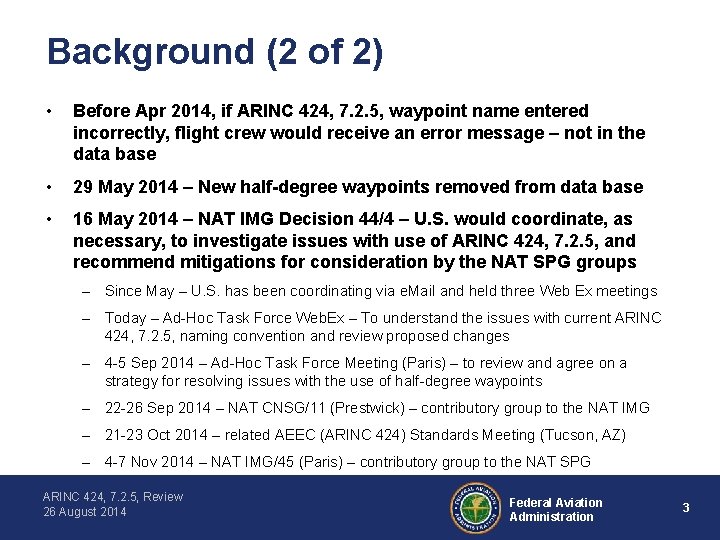 Background (2 of 2)

• Before Apr 2014, if ARINC 424, 7.2.5, waypoint name entered incorrectly, flight crew would receive an error message – not in the data base

• 29 May 2014 – New half-degree waypoints removed from data base

• 16 May 2014 – NAT IMG Decision 44/4 – U.S. would coordinate, as necessary, to investigate issues with use of ARINC 424, 7.2.5, and recommend mitigations for consideration by the NAT SPG groups

– Since May – U.S. has been coordinating via eMail and held three Web Ex meetings

– Today – Ad-Hoc Task Force WebEx – To understand the issues with current ARINC 424, 7.2.5, naming convention and review proposed changes

– 4-5 Sep 2014 – Ad-Hoc Task Force Meeting (Paris) – to review and agree on a strategy for resolving issues with the use of half-degree waypoints

– 22-26 Sep 2014 – NAT CNSG/11 (Prestwick) – contributory group to the NAT IMG

– 21-23 Oct 2014 – related AEEC (ARINC 424) Standards Meeting (Tucson, AZ)

– 4-7 Nov 2014 – NAT IMG/45 (Paris) – contributory group to the NAT SPG

ARINC 424, 7.2.5, Review
26 August 2014

FEDERAL AVIATION ADMINISTRATION

Federal Aviation Administration

3